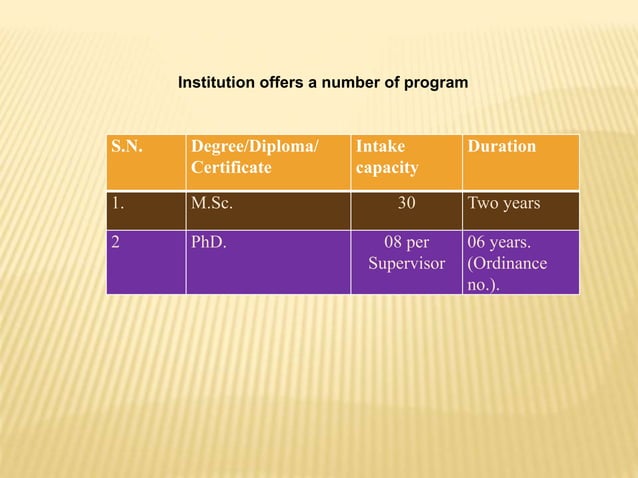 Institution offers a number of program

| S.N. | Degree/Diploma/ Certificate | Intake capacity | Duration |
|---|---|---|---|
| 1. | M.Sc. | 30 | Two years |
| 2 | PhD. | 08 per Supervisor | 06 years. (Ordinance no.). |